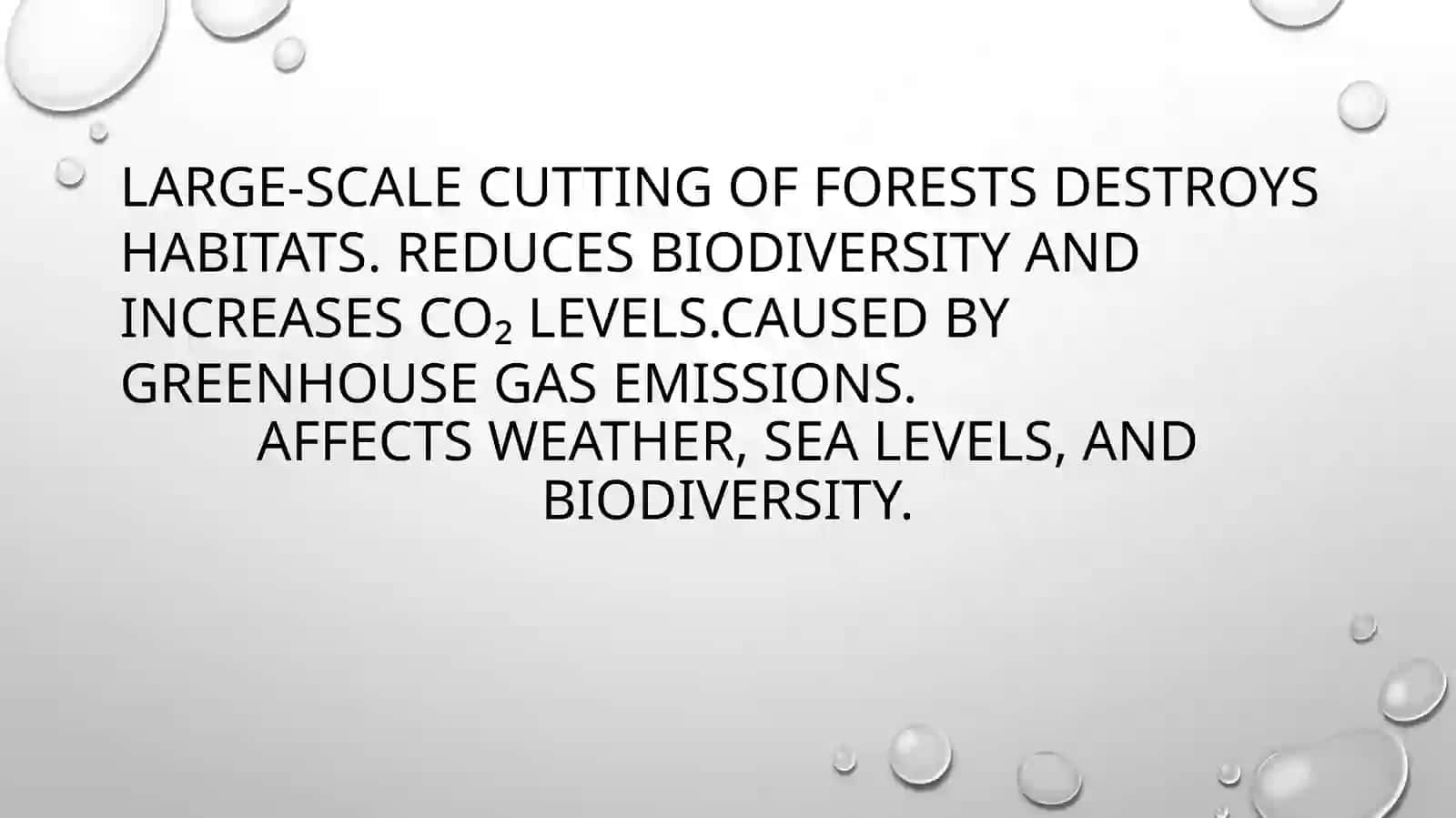 LARGE-SCALE CUTTING OF FORESTS DESTROYS HABITATS. REDUCES BIODIVERSITY AND INCREASES $CO_2$ LEVELS.CAUSED BY GREENHOUSE GAS EMISSIONS.

AFFECTS WEATHER, SEA LEVELS, AND BIODIVERSITY.